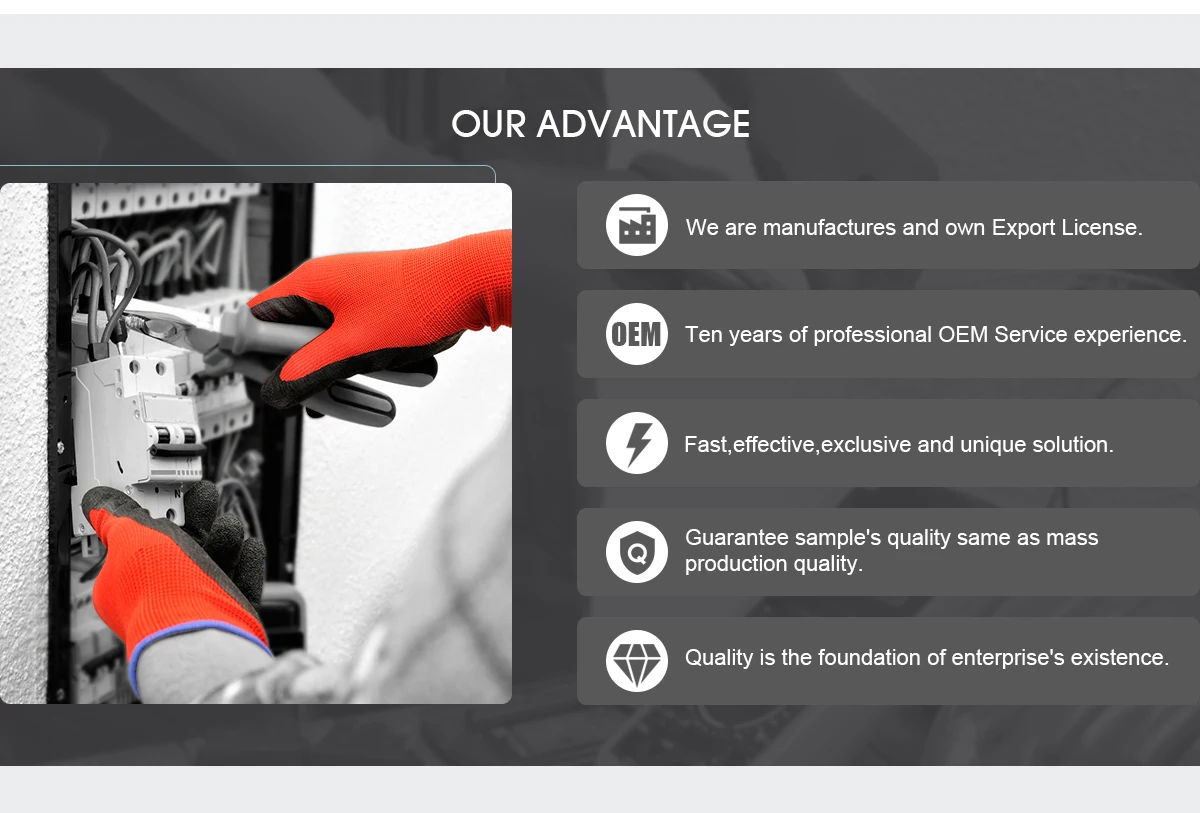 OUR ADVANTAGE

We are manufactures and own Export License.

OEM

Ten years of professional OEM Service experience.

Fast,effective,exclusive and unique solution.

Q

Guarantee sample's quality same as mass production quality.

Quality is the foundation of enterprise's existence.